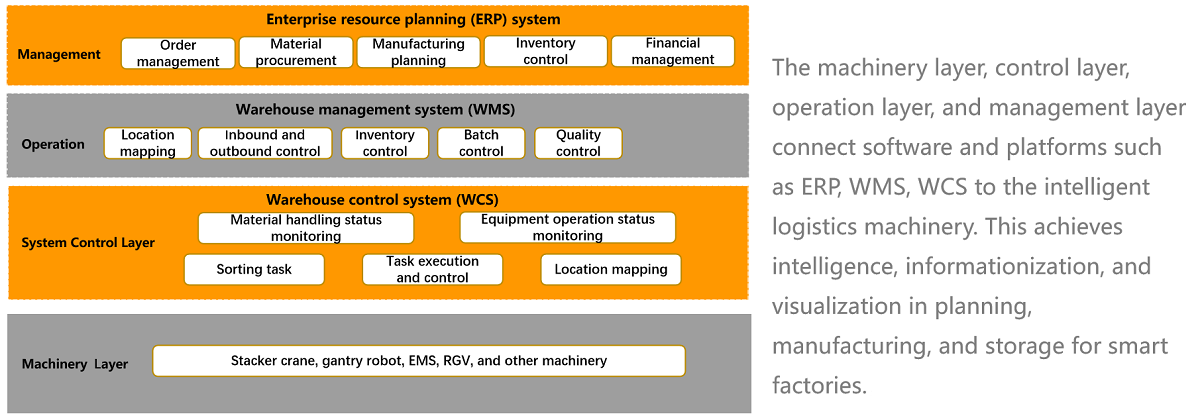 Enterprise resource planning (ERP) system

Management

Order management

Material procurement

Manufacturing planning

Inventory control

Financial management

Warehouse management system (WMS)

Operation

Location mapping

Inbound and outbound control

Inventory control

Batch control

Quality control

Warehouse control system (WCS)

System Control Layer

Material handling status monitoring

Equipment operation status monitoring

Sorting task

Task execution and control

Location mapping

Machinery Layer

Stacker crane, gantry robot, EMS, RGV, and other machinery

The machinery layer, control layer, operation layer, and management layer connect software and platforms such as ERP, WMS, WCS to the intelligent logistics machinery. This achieves intelligence, informationization, and visualization in planning, manufacturing, and storage for smart factories.